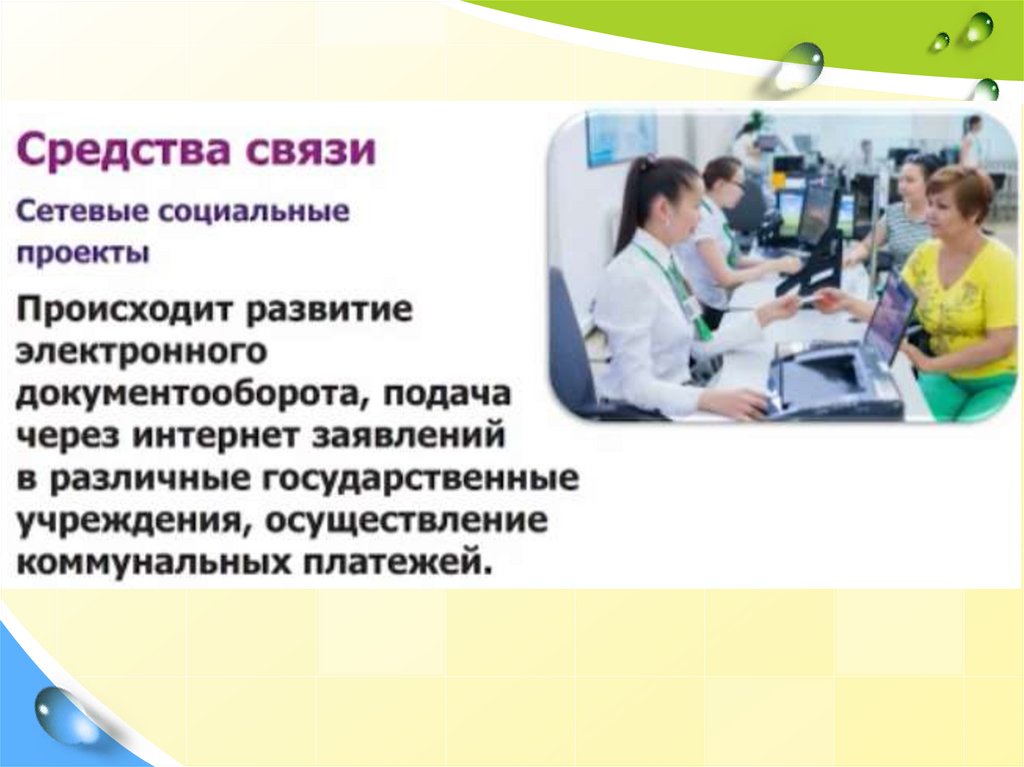 Средства связи

Сетевые социальные проекты

Происходит развитие электронного документооборота, подача через интернет заявлений в различные государственные учреждения, осуществление коммунальных платежей.